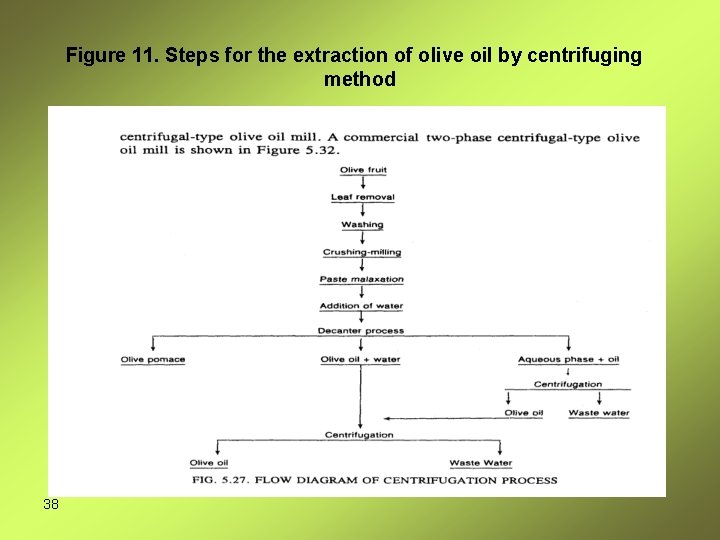 Figure 11. Steps for the extraction of olive oil by centrifuging method

centrifugal-type olive oil mill. A commercial two-phase centrifugal-type olive oil mill is shown in Figure 5.32.

Olive fruit

Leaf removal

Washing

Crushing-milling

Paste malaxation

Addition of water

Decanter process

Olive pomace

Olive oil + water

Aqueous phase + oil

Centrifugation

Olive oil

Waste water

Centrifugation

Olive oil

Waste Water

FIG. 5.27. FLOW DIAGRAM OF CENTRIFUGATION PROCESS

38